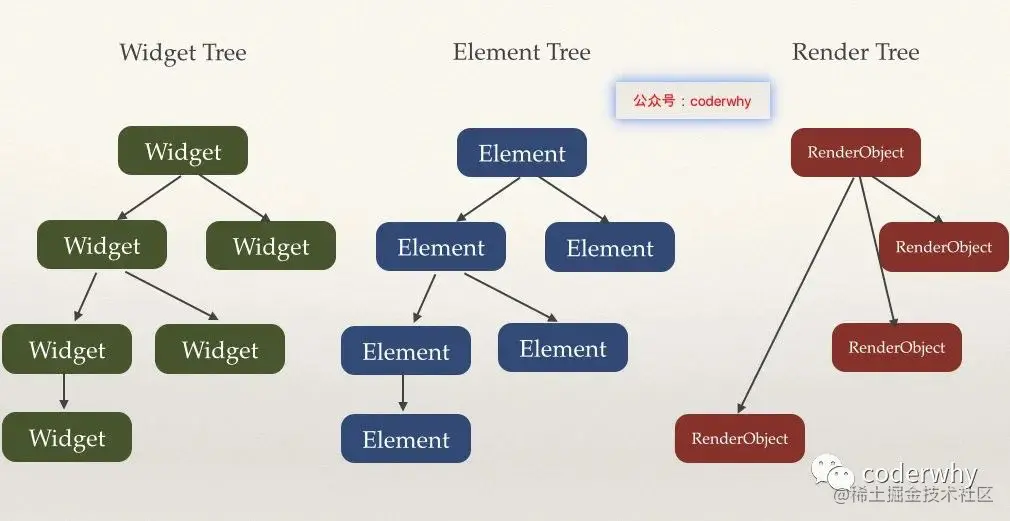 Widget Tree

Widget

Widget

Widget

Widget

Widget

Widget

Element Tree

公众号：coderwhy

Element

Element

Element

Element

Element

Element

Render Tree

RenderObject

RenderObject

RenderObject

RenderObject

coderwhy

@稀土掘金技术社区